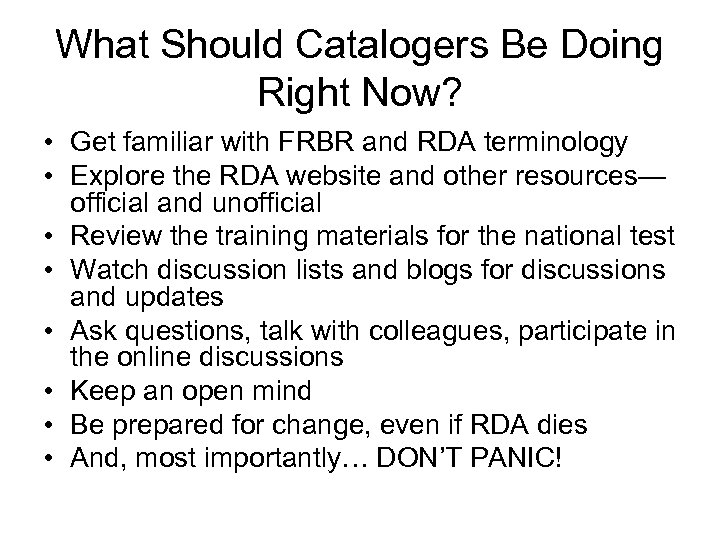 What Should Catalogers Be Doing Right Now?

• Get familiar with FRBR and RDA terminology
• Explore the RDA website and other resources—official and unofficial
• Review the training materials for the national test
• Watch discussion lists and blogs for discussions and updates
• Ask questions, talk with colleagues, participate in the online discussions
• Keep an open mind
• Be prepared for change, even if RDA dies
• And, most importantly… DON'T PANIC!